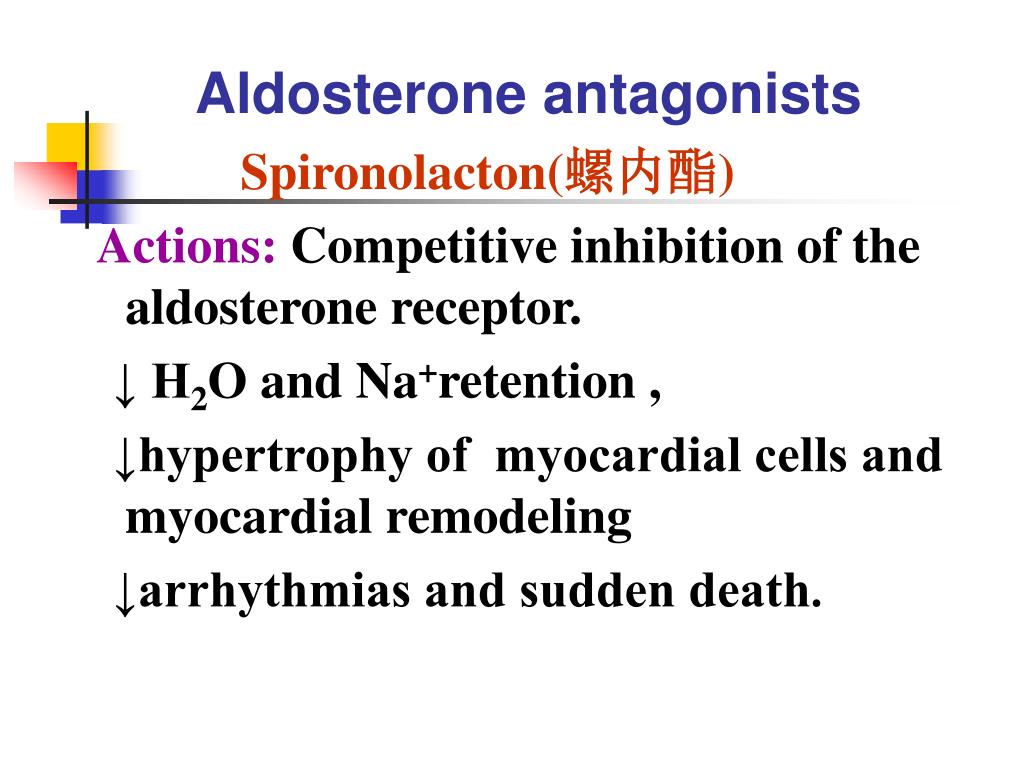 Aldosterone antagonists

Spironolacton(螺内酯)

Actions: Competitive inhibition of the aldosterone receptor.

↓ $H_2O$ and $Na^+$retention ,

↓hypertrophy of myocardial cells and myocardial remodeling

↓arrhythmias and sudden death.